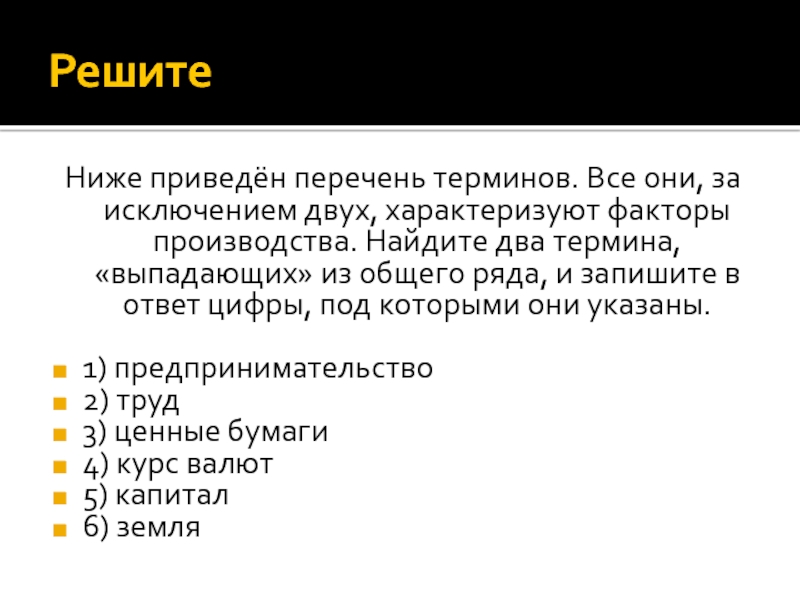 Решите

Ниже приведён перечень терминов. Все они, за исключением двух, характеризуют факторы производства. Найдите два термина, «выпадающих» из общего ряда, и запишите в ответ цифры, под которыми они указаны.

1) предпринимательство
2) труд
3) ценные бумаги
4) курс валют
5) капитал
6) земля